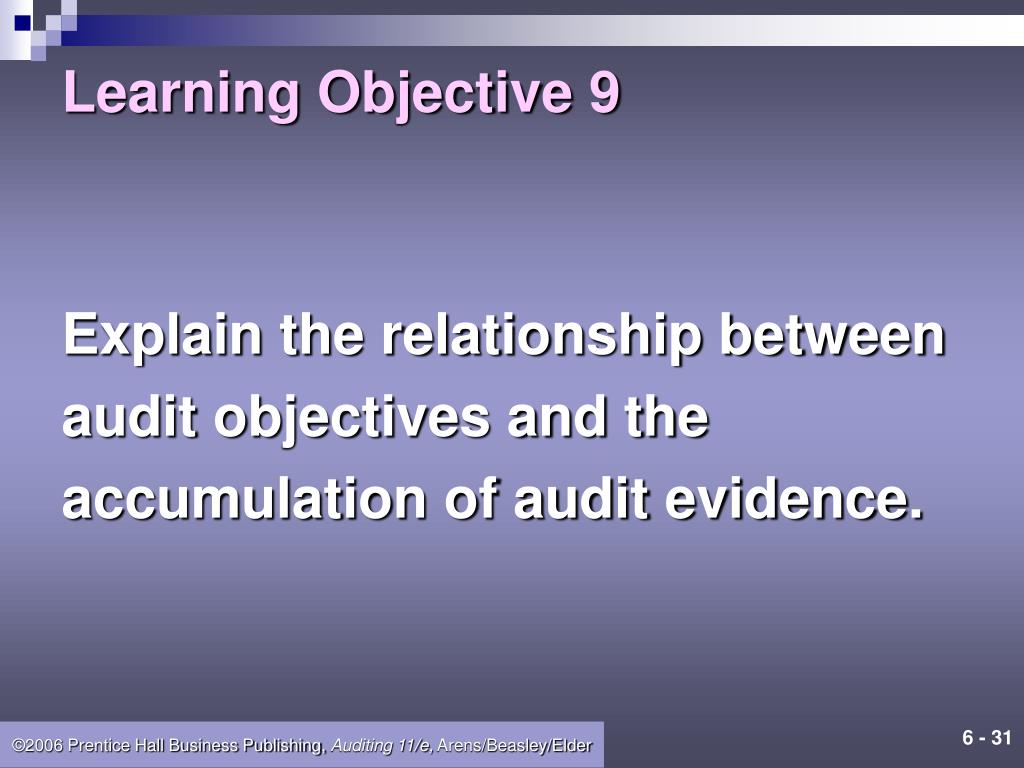 Learning Objective 9

Explain the relationship between audit objectives and the accumulation of audit evidence.

©2006 Prentice Hall Business Publishing, Auditing 11/e, Arens/Beasley/Elder

6 - 31